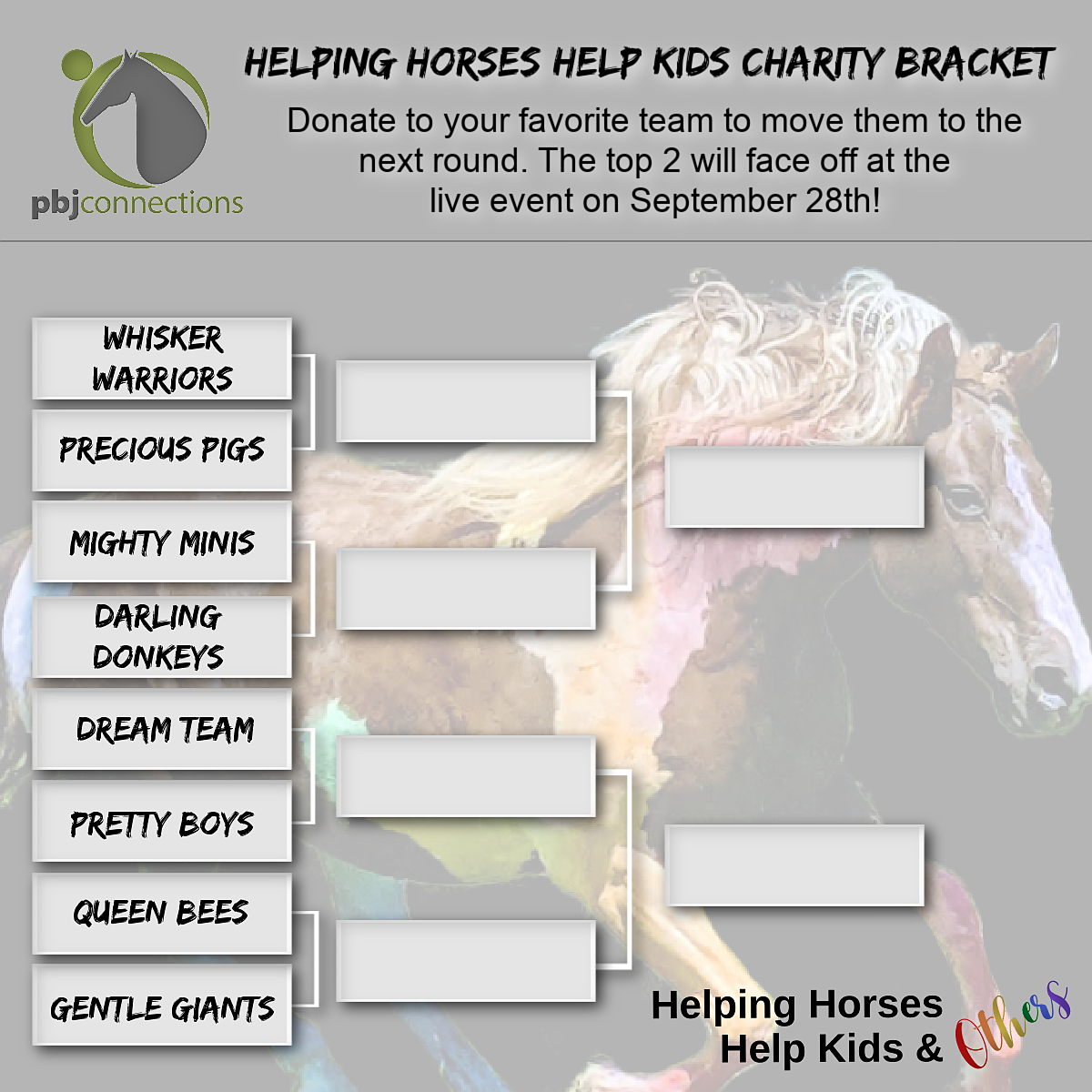 pbjconnections

HELPING HORSES HELP KIDS CHARITY BRACKET

Donate to your favorite team to move them to the next round. The top 2 will face off at the live event on September 28th!

WHISKER WARRIORS

PRECIOUS PIGS

MIGHTY MINIS

DARLING DONKEYS

DREAM TEAM

PRETTY BOYS

QUEEN BEES

GENTLE GIANTS

Helping Horses Help Kids & Others